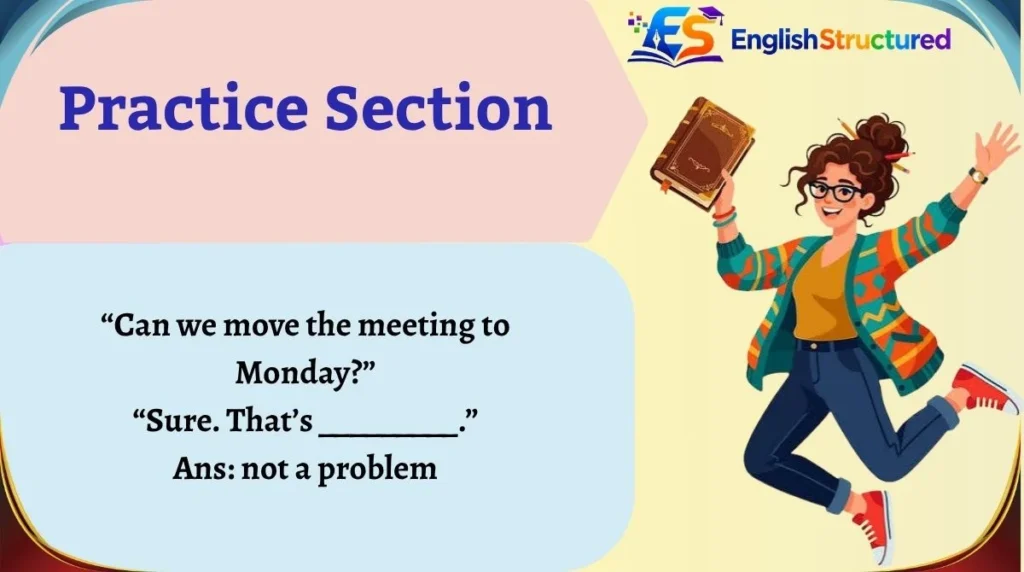 ES EnglishStructured

Practice Section

“Can we move the meeting to Monday?”
“Sure. That’s _________.”
Ans: not a problem